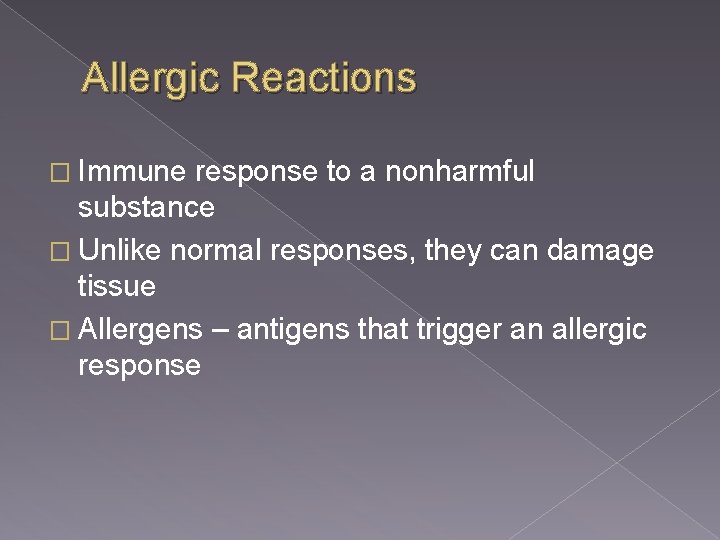 Allergic Reactions

□ Immune response to a nonharmful substance

□ Unlike normal responses, they can damage tissue

□ Allergens – antigens that trigger an allergic response